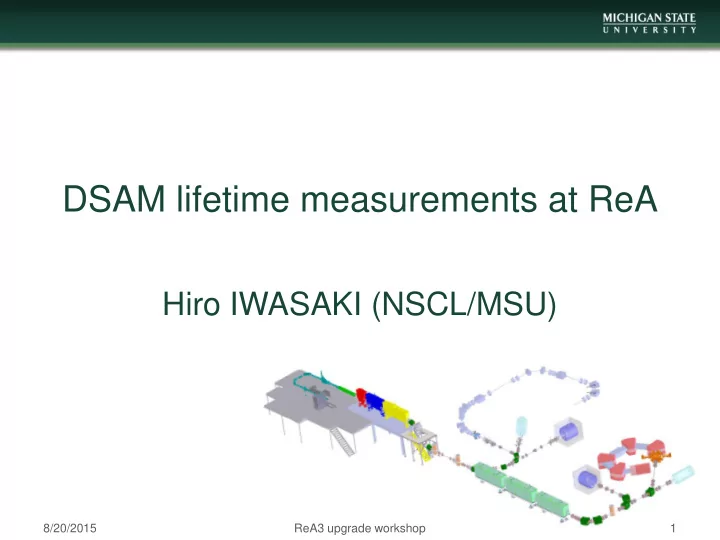 MICHIGAN STATE
UNIVERSITY

DSAM lifetime measurements at ReA

Hiro IWASAKI (NSCL/MSU)

8/20/2015 ReA3 upgrade workshop 1